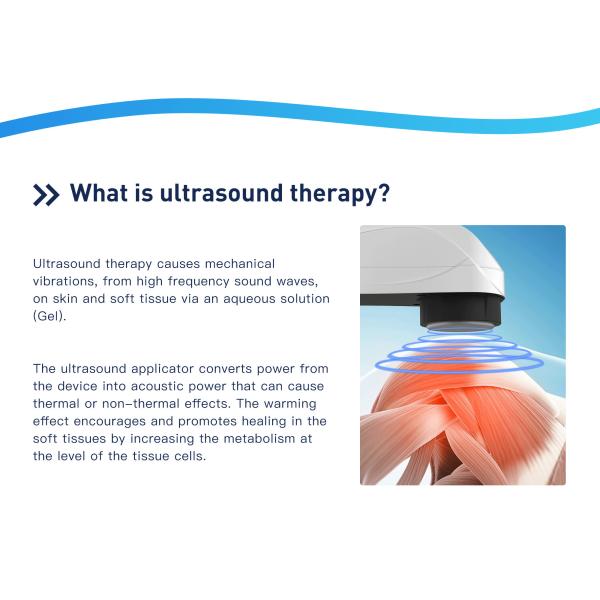 What is ultrasound therapy?

Ultrasound therapy causes mechanical vibrations, from high frequency sound waves, on skin and soft tissue via an aqueous solution (Gel).

The ultrasound applicator converts power from the device into acoustic power that can cause thermal or non-thermal effects. The warming effect encourages and promotes healing in the soft tissues by increasing the metabolism at the level of the tissue cells.